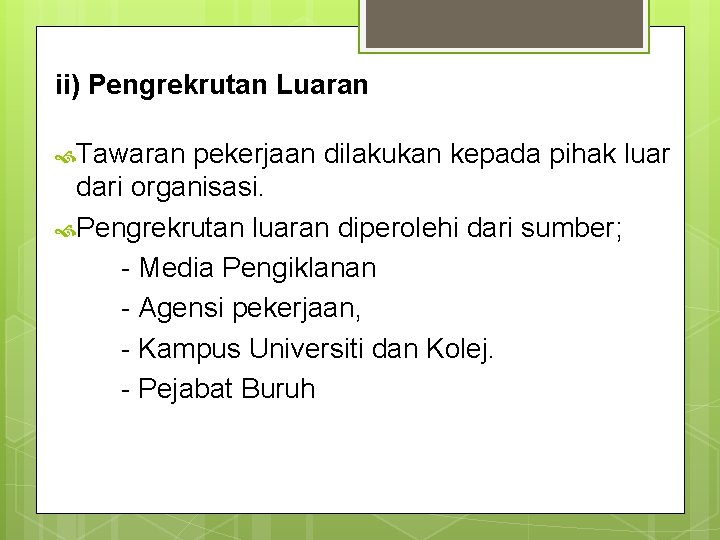 ii) Pengrekrutan Luaran

Tawaran pekerjaan dilakukan kepada pihak luar dari organisasi.

Pengrekrutan luaran diperolehi dari sumber;

- Media Pengiklanan

- Agensi pekerjaan,

- Kampus Universiti dan Kolej.

- Pejabat Buruh